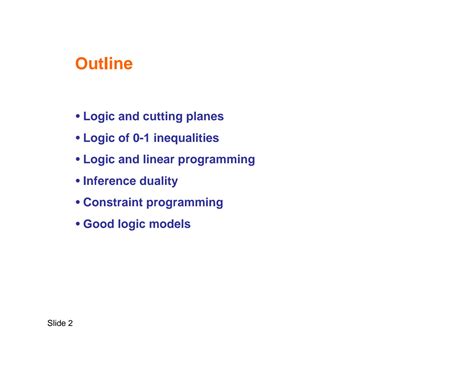 Outline

• Logic and cutting planes
• Logic of 0-1 inequalities
• Logic and linear programming
• Inference duality
• Constraint programming
• Good logic models

Slide 2